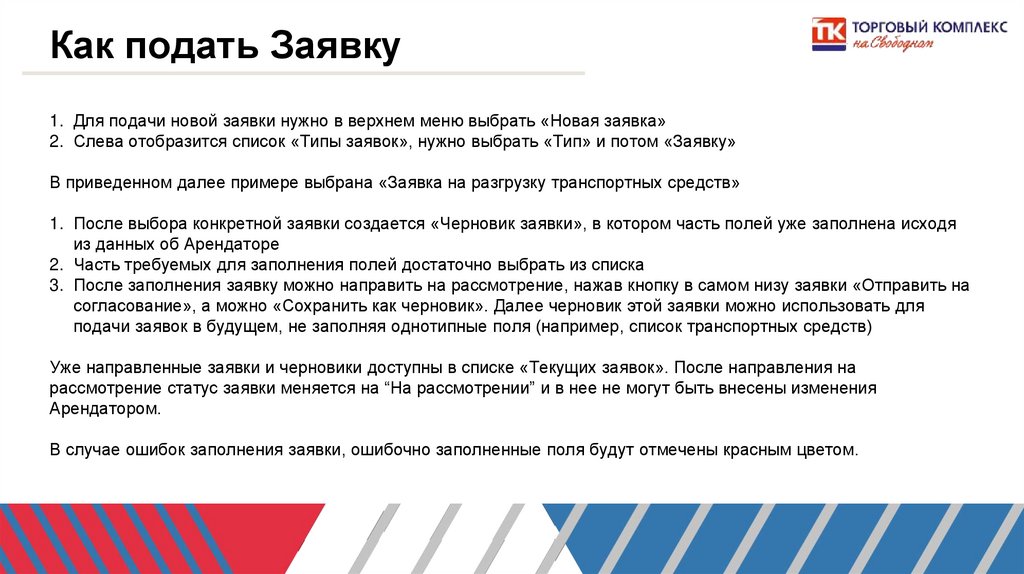 Как подать Заявку

ТК ТОРГОВЫЙ КОМПЛЕКС на Свободном

1. Для подачи новой заявки нужно в верхнем меню выбрать «Новая заявка»
2. Слева отобразится список «Типы заявок», нужно выбрать «Тип» и потом «Заявку»

В приведенном далее примере выбрана «Заявка на разгрузку транспортных средств»

1. После выбора конкретной заявки создается «Черновик заявки», в котором часть полей уже заполнена исходя из данных об Арендаторе
2. Часть требуемых для заполнения полей достаточно выбрать из списка
3. После заполнения заявку можно направить на рассмотрение, нажав кнопку в самом низу заявки «Отправить на согласование», а можно «Сохранить как черновик». Далее черновик этой заявки можно использовать для подачи заявок в будущем, не заполняя однотипные поля (например, список транспортных средств)

Уже направленные заявки и черновики доступны в списке «Текущих заявок». После направления на рассмотрение статус заявки меняется на “На рассмотрении” и в нее не могут быть внесены изменения Арендатором.

В случае ошибок заполнения заявки, ошибочно заполненные поля будут отмечены красным цветом.